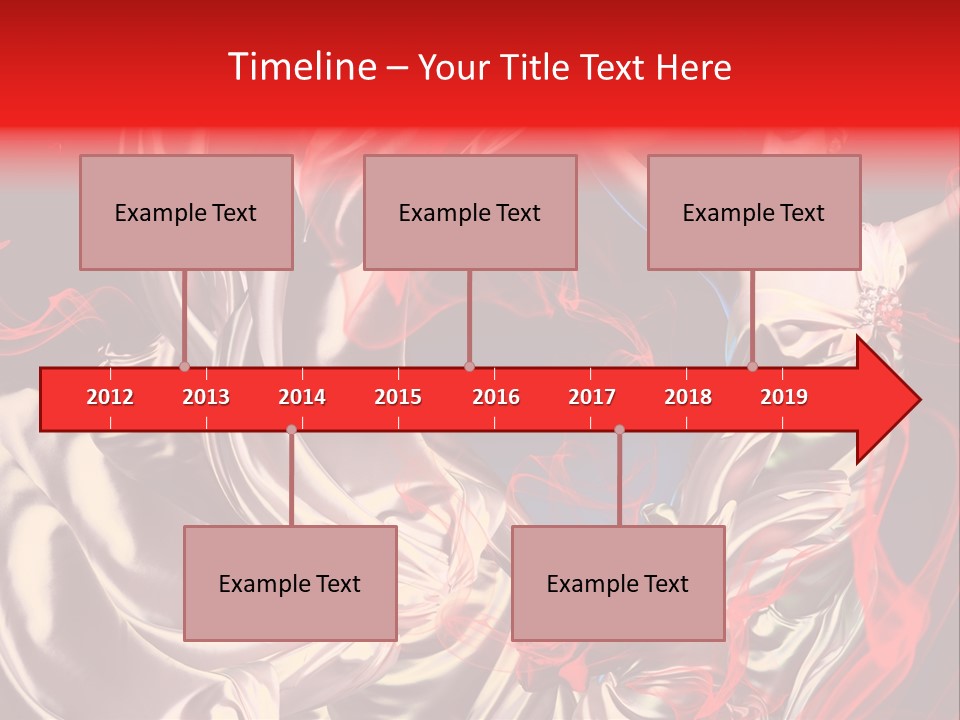 Timeline – Your Title Text Here

Example Text

Example Text

Example Text

2012 2013 2014 2015 2016 2017 2018 2019

Example Text

Example Text